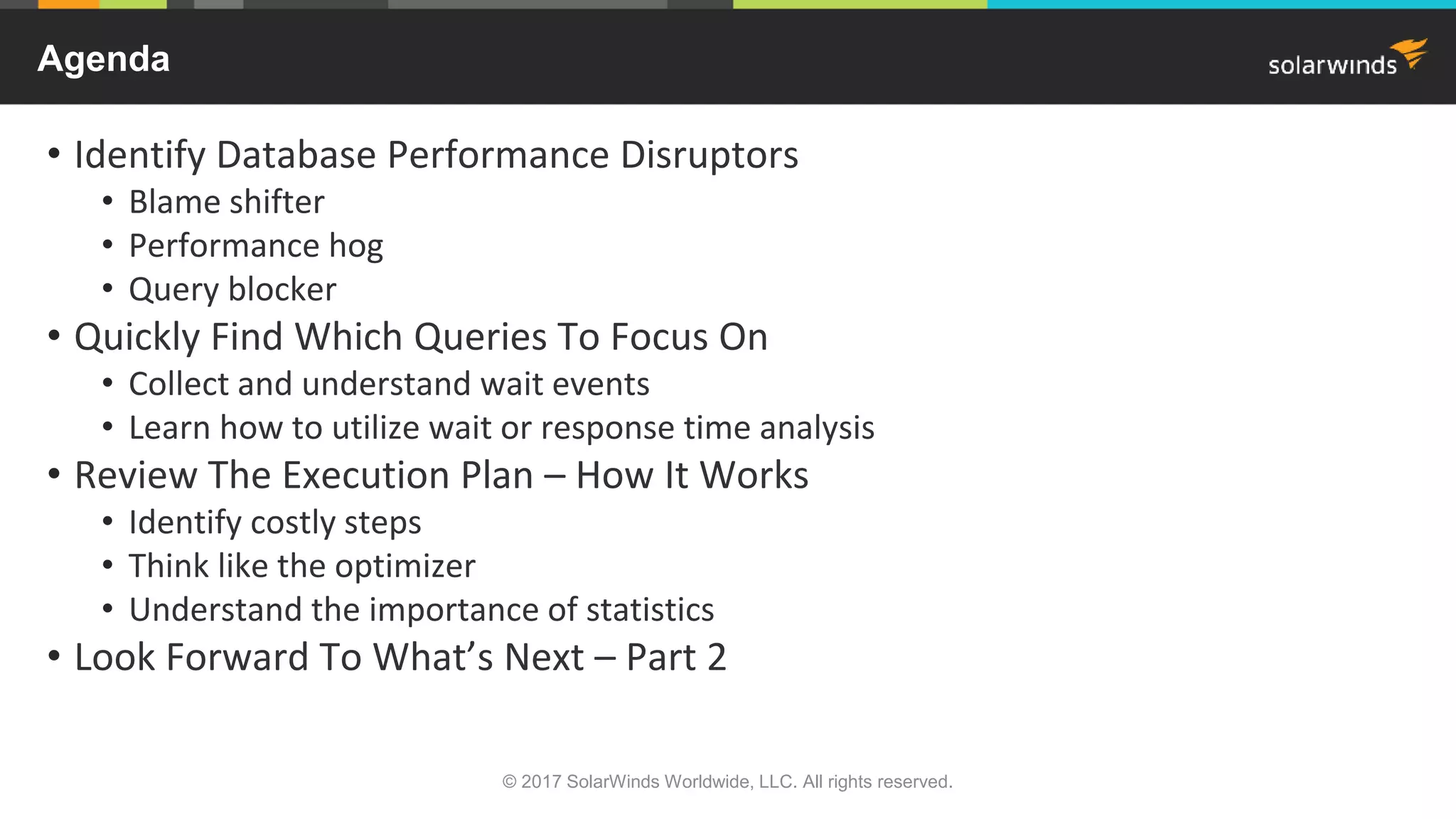 Agenda

solarwinds

• Identify Database Performance Disruptors
  • Blame shifter
  • Performance hog
  • Query blocker
• Quickly Find Which Queries To Focus On
  • Collect and understand wait events
  • Learn how to utilize wait or response time analysis
• Review The Execution Plan – How It Works
  • Identify costly steps
  • Think like the optimizer
  • Understand the importance of statistics
• Look Forward To What's Next – Part 2

© 2017 SolarWinds Worldwide, LLC. All rights reserved.